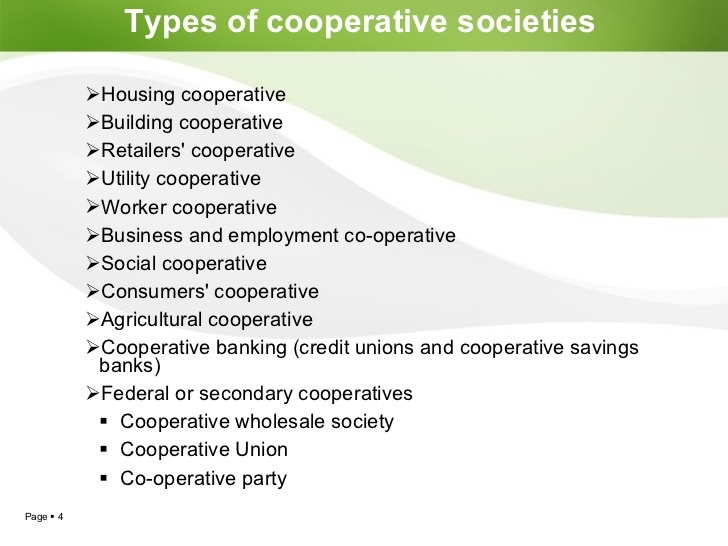 Types of cooperative societies

➢Housing cooperative
➢Building cooperative
➢Retailers' cooperative
➢Utility cooperative
➢Worker cooperative
➢Business and employment co-operative
➢Social cooperative
➢Consumers' cooperative
➢Agricultural cooperative
➢Cooperative banking (credit unions and cooperative savings banks)
➢Federal or secondary cooperatives
▪ Cooperative wholesale society
▪ Cooperative Union
▪ Co-operative party

Page ▪ 4